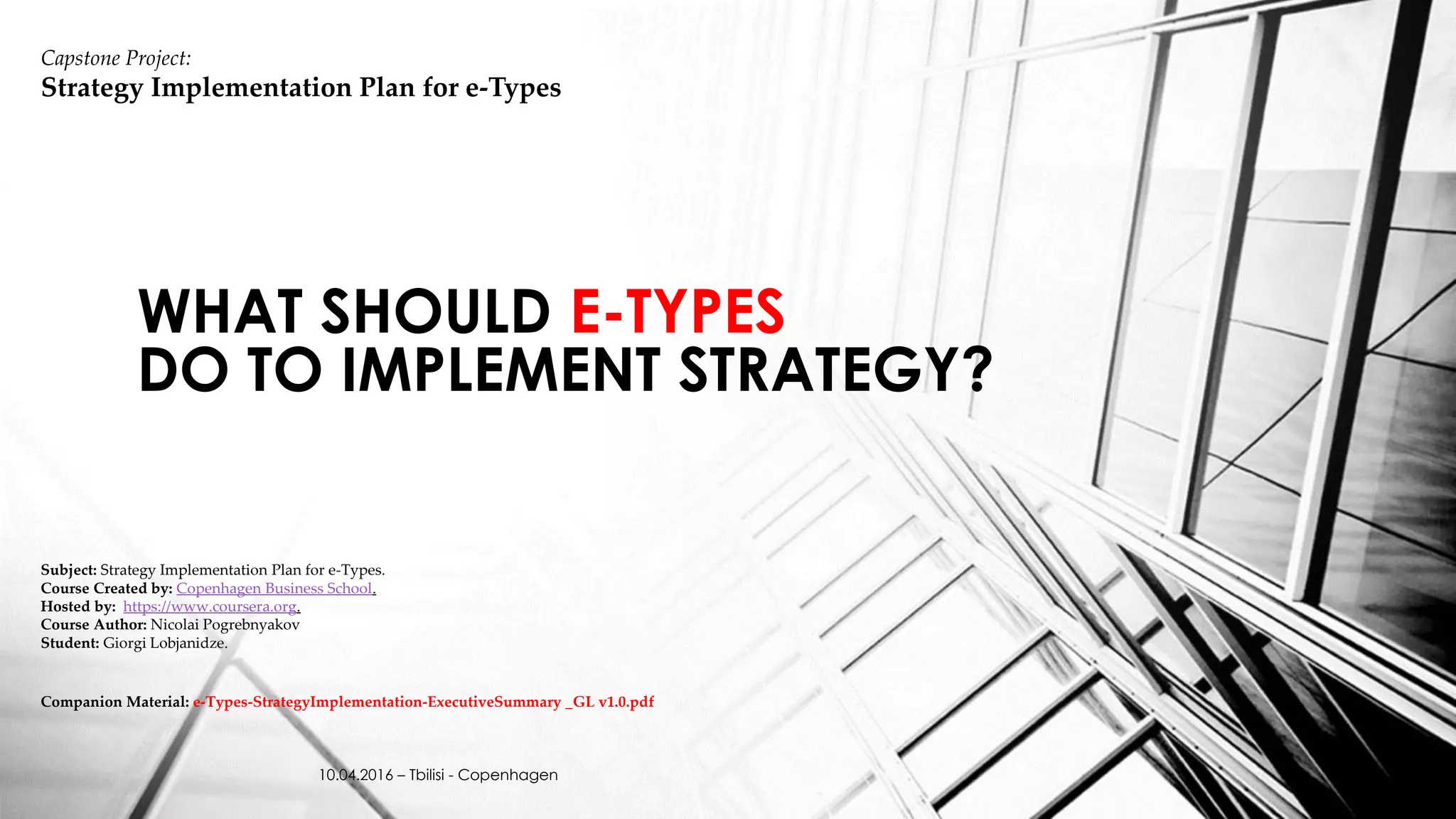 Capstone Project:
Strategy Implementation Plan for e-Types

WHAT SHOULD E-TYPES DO TO IMPLEMENT STRATEGY?

Subject: Strategy Implementation Plan for e-Types.
Course Created by: Copenhagen Business School.
Hosted by: https://www.coursera.org.
Course Author: Nicolai Pogrebnyakov
Student: Giorgi Lobjanidze.

Companion Material: e-Types-StrategyImplementation-ExecutiveSummary _GL v1.0.pdf

10.04.2016 – Tbilisi - Copenhagen